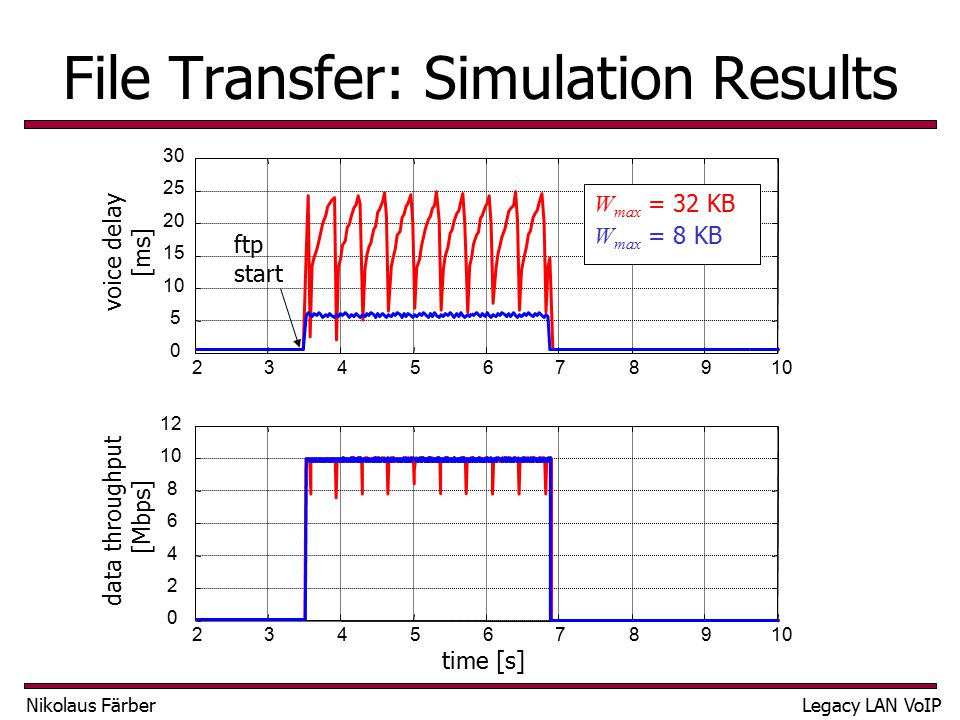 File Transfer: Simulation Results

voice delay [ms]

30
25
20
15
10
5
0

ftp start

$W_{max}$ = 32 KB
$W_{max}$ = 8 KB

2 3 4 5 6 7 8 9 10

data throughput [Mbps]

12
10
8
6
4
2
0

2 3 4 5 6 7 8 9 10

time [s]

Nikolaus Färber

Legacy LAN VoIP